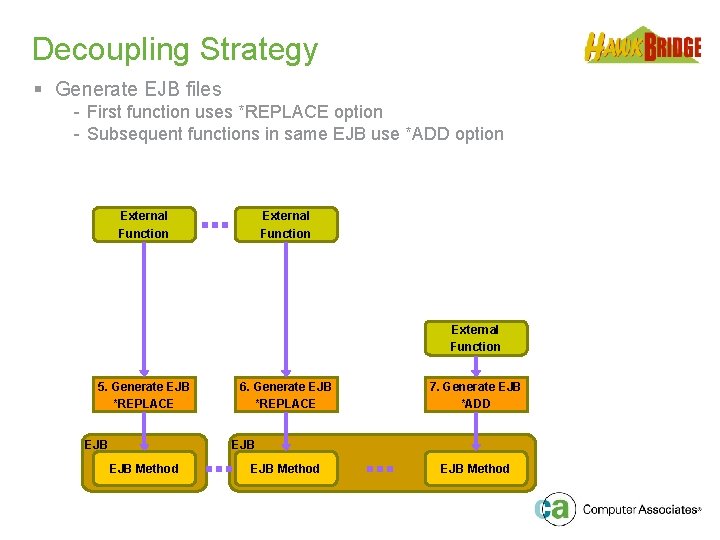 Decoupling Strategy

HAWKBRIDGE

▪ Generate EJB files
- First function uses *REPLACE option
- Subsequent functions in same EJB use *ADD option

External Function

External Function

External Function

5. Generate EJB *REPLACE

6. Generate EJB *REPLACE

7. Generate EJB *ADD

EJB

EJB Method

EJB

EJB Method

EJB Method

ca Computer Associates®